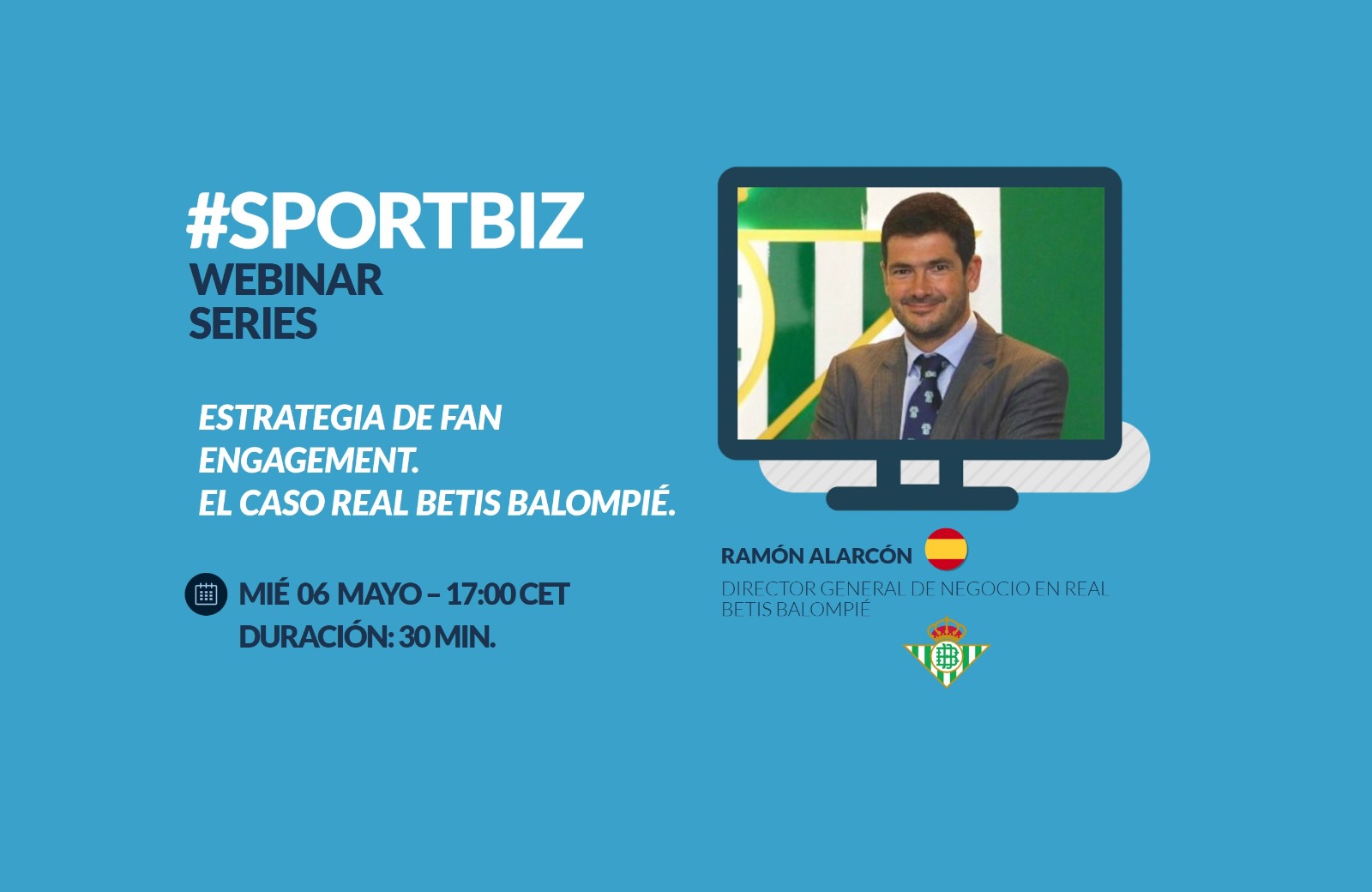 #SPORTBIZ
WEBINAR
SERIES

ESTRATEGIA DE FAN ENGAGEMENT.
EL CASO REAL BETIS BALOMPIÉ.

MIÉ 06 MAYO – 17:00 CET
DURACIÓN: 30 MIN.

RAMÓN ALARCÓN

DIRECTOR GENERAL DE NEGOCIO EN REAL BETIS BALOMPIÉ